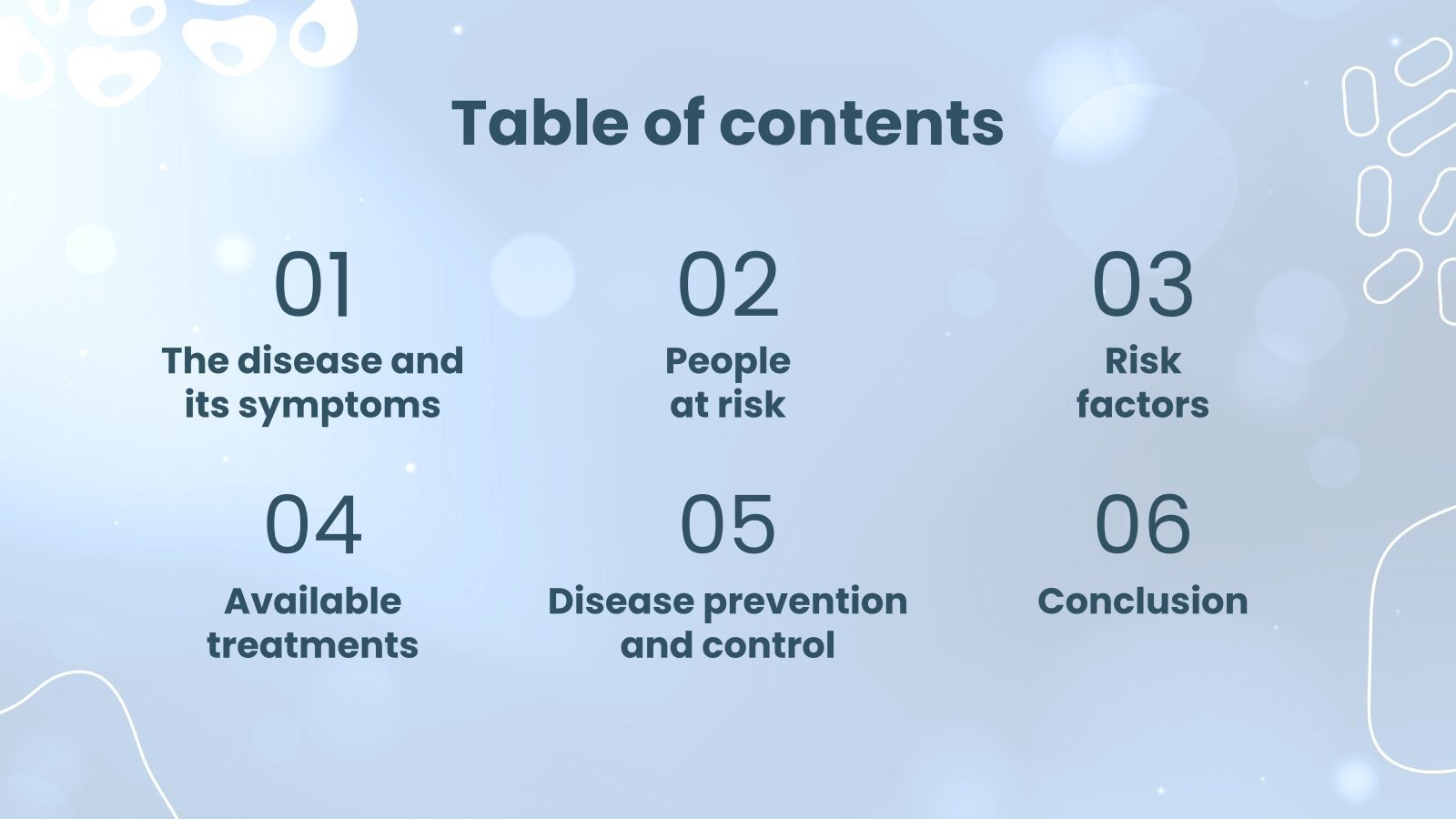 Table of contents

01
The disease and its symptoms

02
People at risk

03
Risk factors

04
Available treatments

05
Disease prevention and control

06
Conclusion